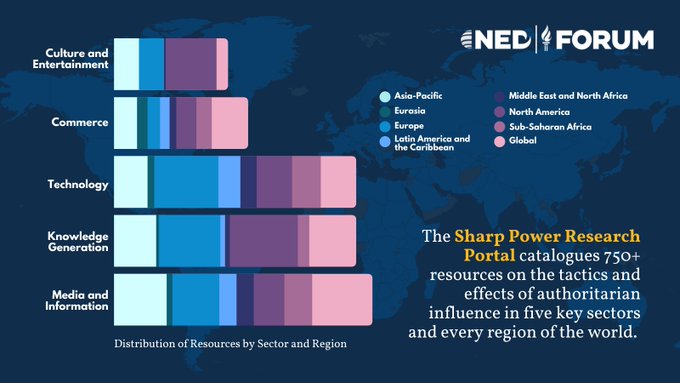 NED | FORUM

Culture and Entertainment

Commerce

Technology

Knowledge Generation

Media and Information

Distribution of Resources by Sector and Region

Asia-Pacific
Eurasia
Europe
Latin America and the Caribbean
Middle East and North Africa
North America
Sub-Saharan Africa
Global

The Sharp Power Research Portal catalogues 750+ resources on the tactics and effects of authoritarian influence in five key sectors and every region of the world.